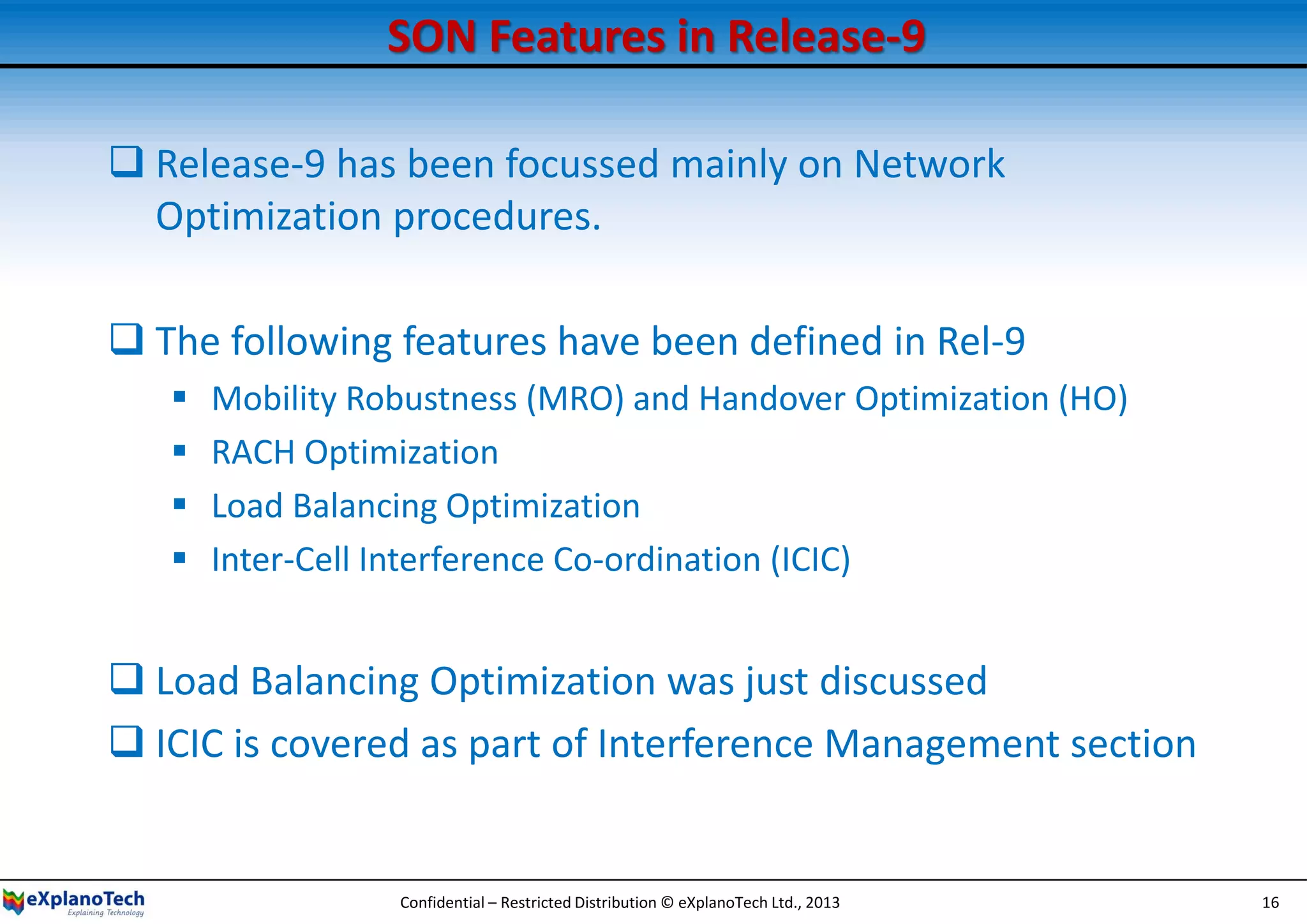 SON Features in Release-9

❑ Release-9 has been focussed mainly on Network Optimization procedures.

❑ The following features have been defined in Rel-9

▪ Mobility Robustness (MRO) and Handover Optimization (HO)
▪ RACH Optimization
▪ Load Balancing Optimization
▪ Inter-Cell Interference Co-ordination (ICIC)

❑ Load Balancing Optimization was just discussed

❑ ICIC is covered as part of Interference Management section

eXplanoTech
Explaining Technology

Confidential – Restricted Distribution © eXplanoTech Ltd., 2013

16